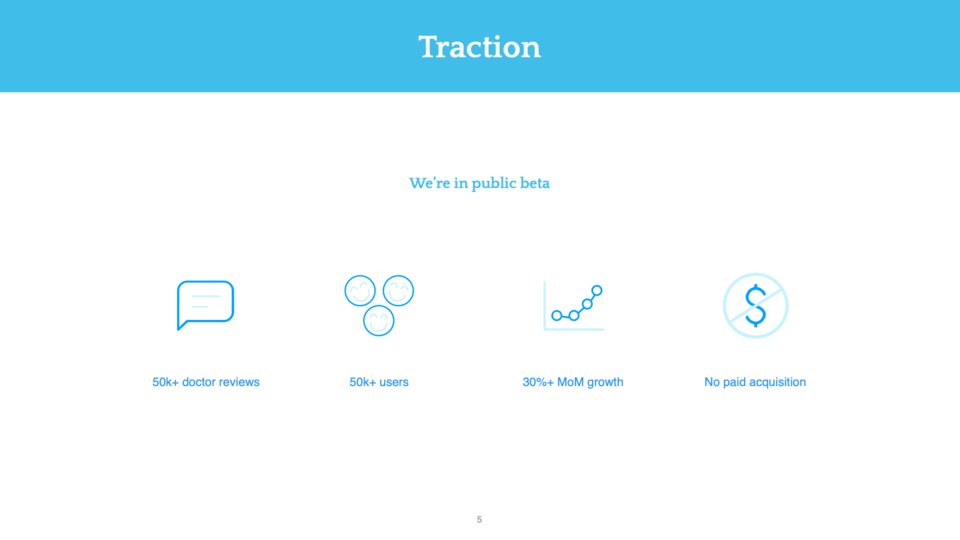 Traction

We're in public beta

50k+ doctor reviews

50k+ users

30%+ MoM growth

No paid acquisition

5